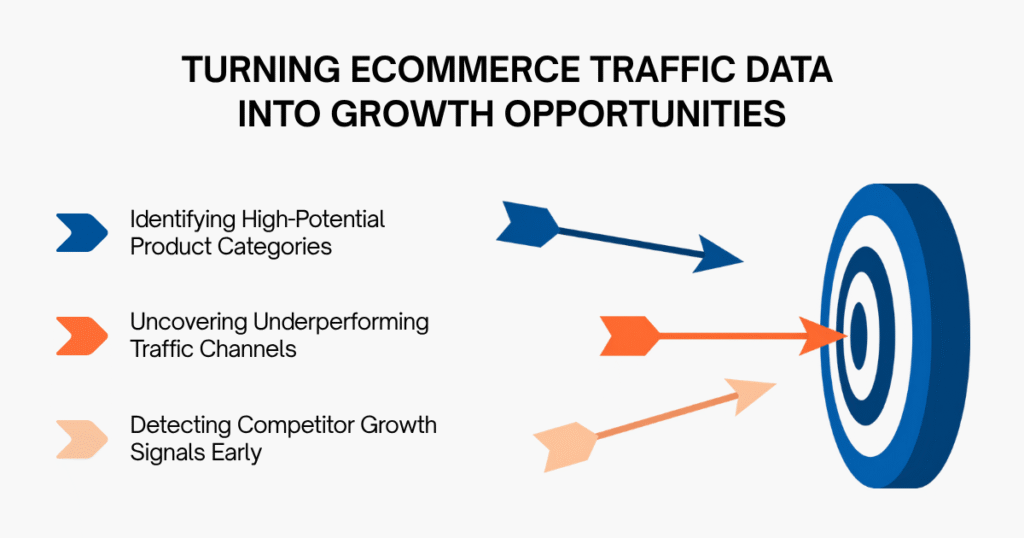 TURNING ECOMMERCE TRAFFIC DATA INTO GROWTH OPPORTUNITIES

Identifying High-Potential Product Categories

Uncovering Underperforming Traffic Channels

Detecting Competitor Growth Signals Early